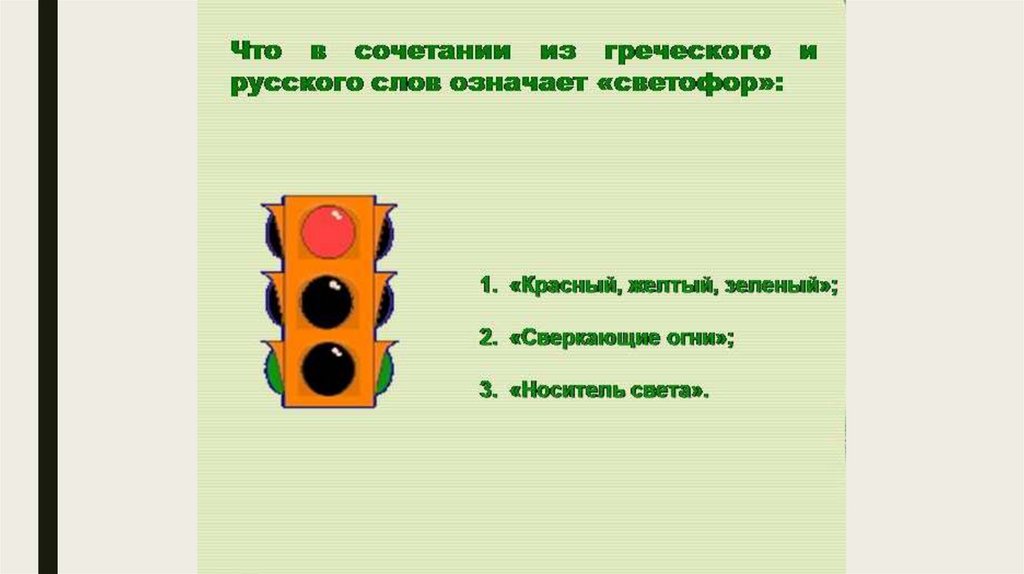 Что в сочетании из греческого и русского слов означает «светофор»:

1. «Красный, желтый, зеленый»;

2. «Сверкающие огни»;

3. «Носитель света».